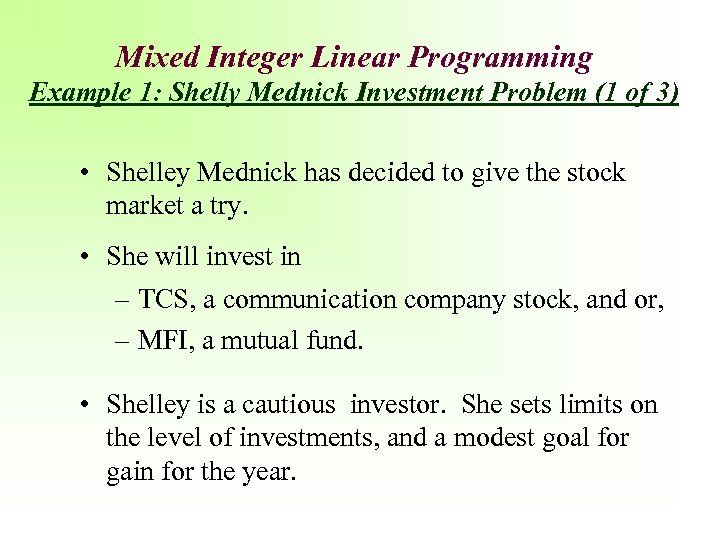 Mixed Integer Linear Programming
Example 1: Shelly Mednick Investment Problem (1 of 3)

• Shelley Mednick has decided to give the stock market a try.

• She will invest in

– TCS, a communication company stock, and or,

– MFI, a mutual fund.

• Shelley is a cautious investor. She sets limits on the level of investments, and a modest goal for gain for the year.